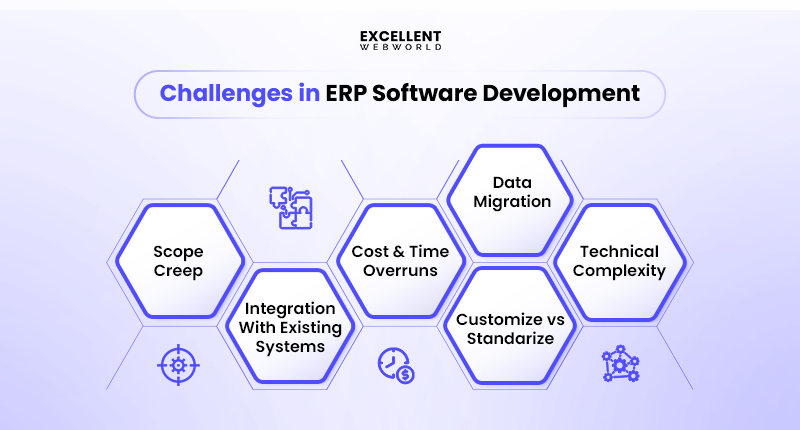 EXCELLENT
WEBWORLD

Challenges in ERP Software Development

Scope Creep

Integration With Existing Systems

Cost & Time Overruns

Data Migration

Customize vs Standarize

Technical Complexity